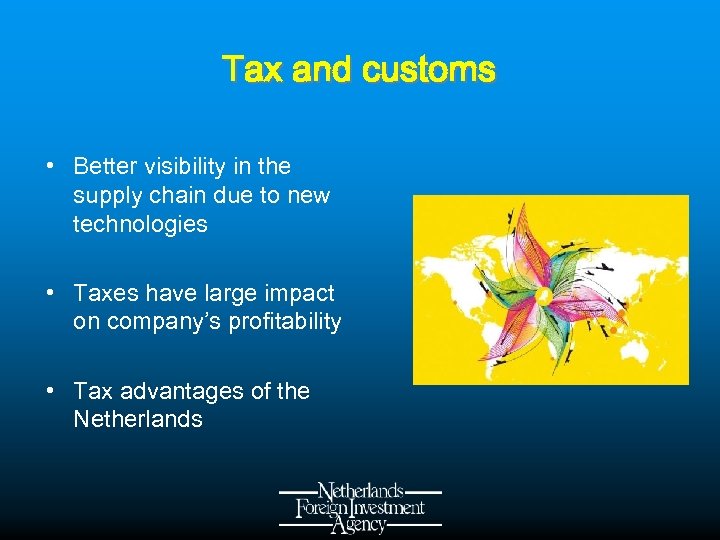 Tax and customs

• Better visibility in the supply chain due to new technologies

• Taxes have large impact on company's profitability

• Tax advantages of the Netherlands

Netherlands
Foreign Investment
Agency